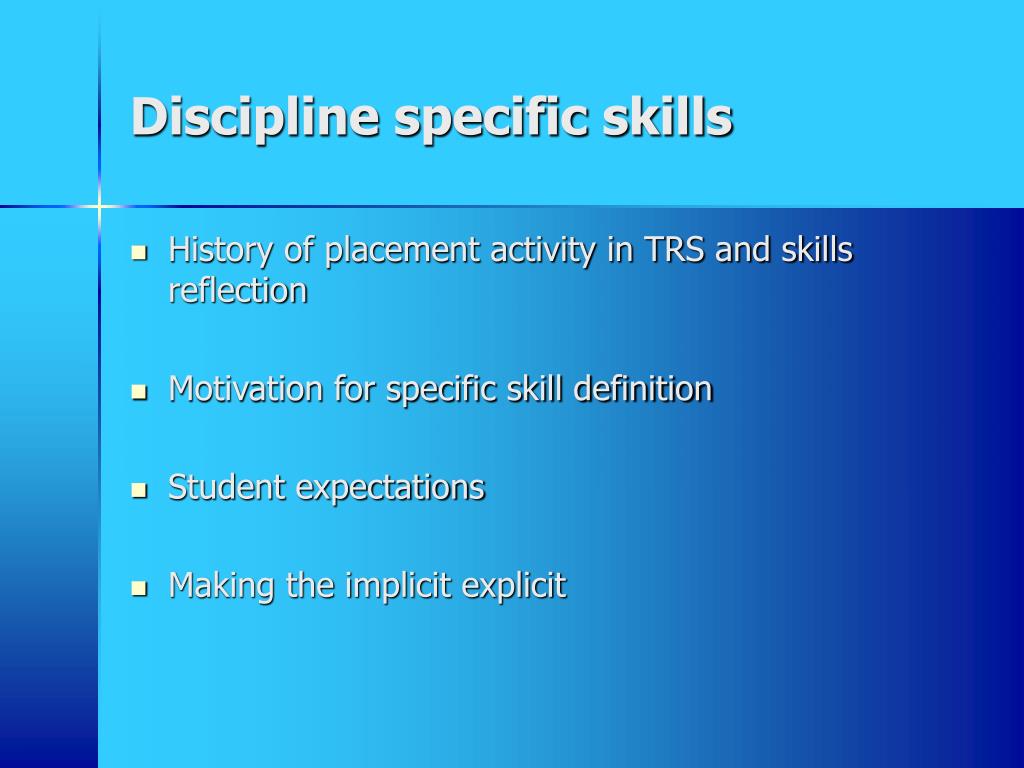 Discipline specific skills

- History of placement activity in TRS and skills reflection
- Motivation for specific skill definition
- Student expectations
- Making the implicit explicit